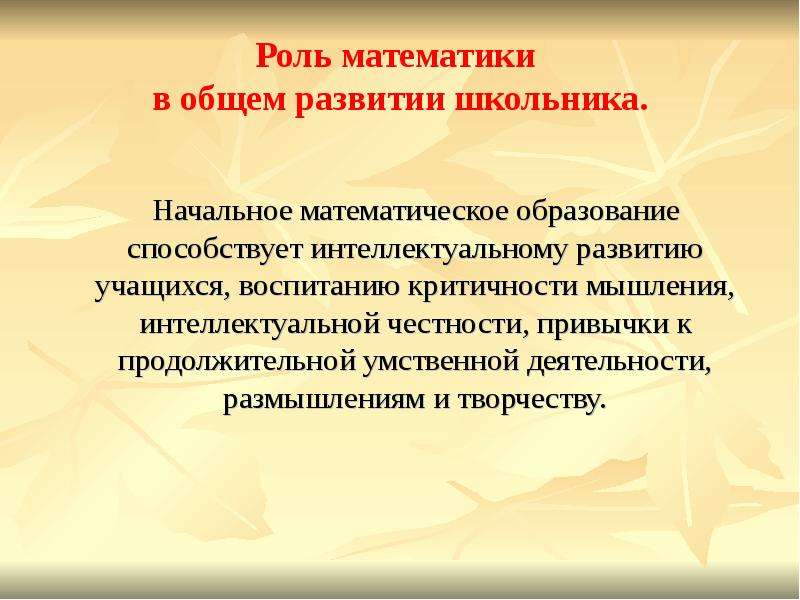 Роль математики
в общем развитии школьника.

Начальное математическое образование способствует интеллектуальному развитию учащихся, воспитанию критичности мышления, интеллектуальной честности, привычки к продолжительной умственной деятельности, размышлениям и творчеству.